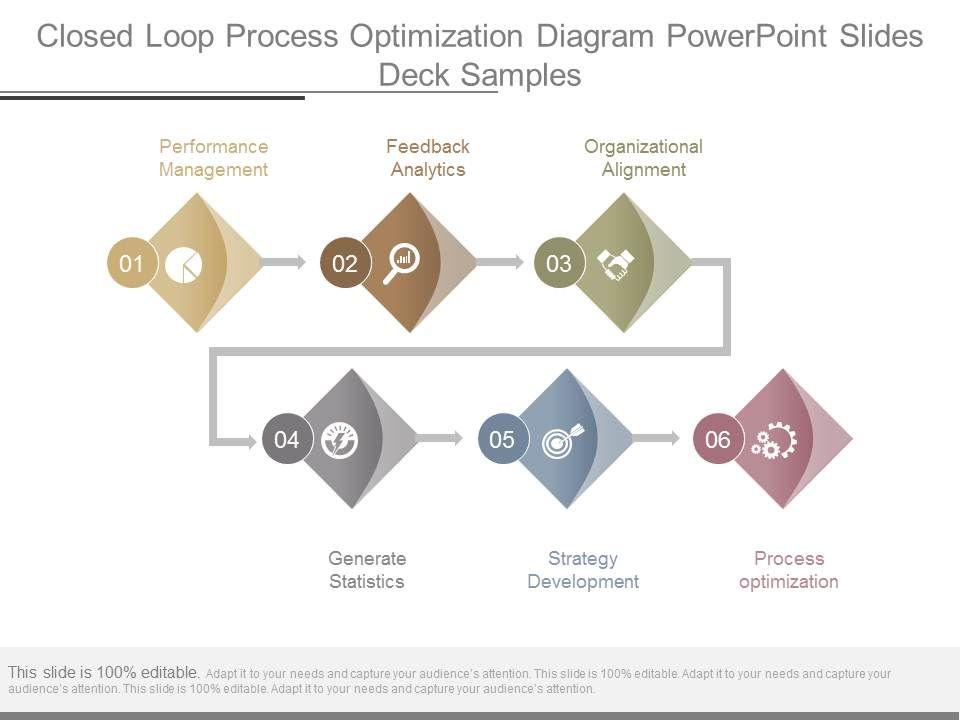 Closed Loop Process Optimization Diagram PowerPoint Slides Deck Samples

Performance Management

Feedback Analytics

Organizational Alignment

01

02

03

04

05

06

Generate Statistics

Strategy Development

Process optimization

This slide is 100% editable. Adapt it to your needs and capture your audience's attention. This slide is 100% editable. Adapt it to your needs and capture your audience's attention. This slide is 100% editable. Adapt it to your needs and capture your audience's attention.